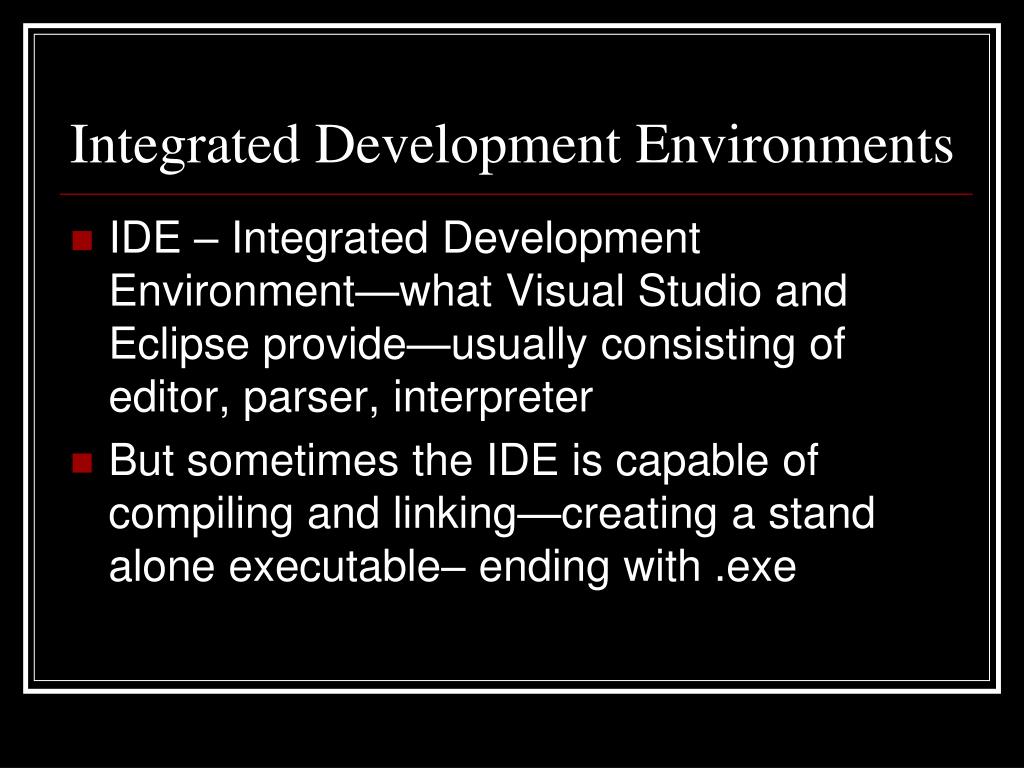 Integrated Development Environments

IDE – Integrated Development Environment—what Visual Studio and Eclipse provide—usually consisting of editor, parser, interpreter

But sometimes the IDE is capable of compiling and linking—creating a stand alone executable– ending with .exe